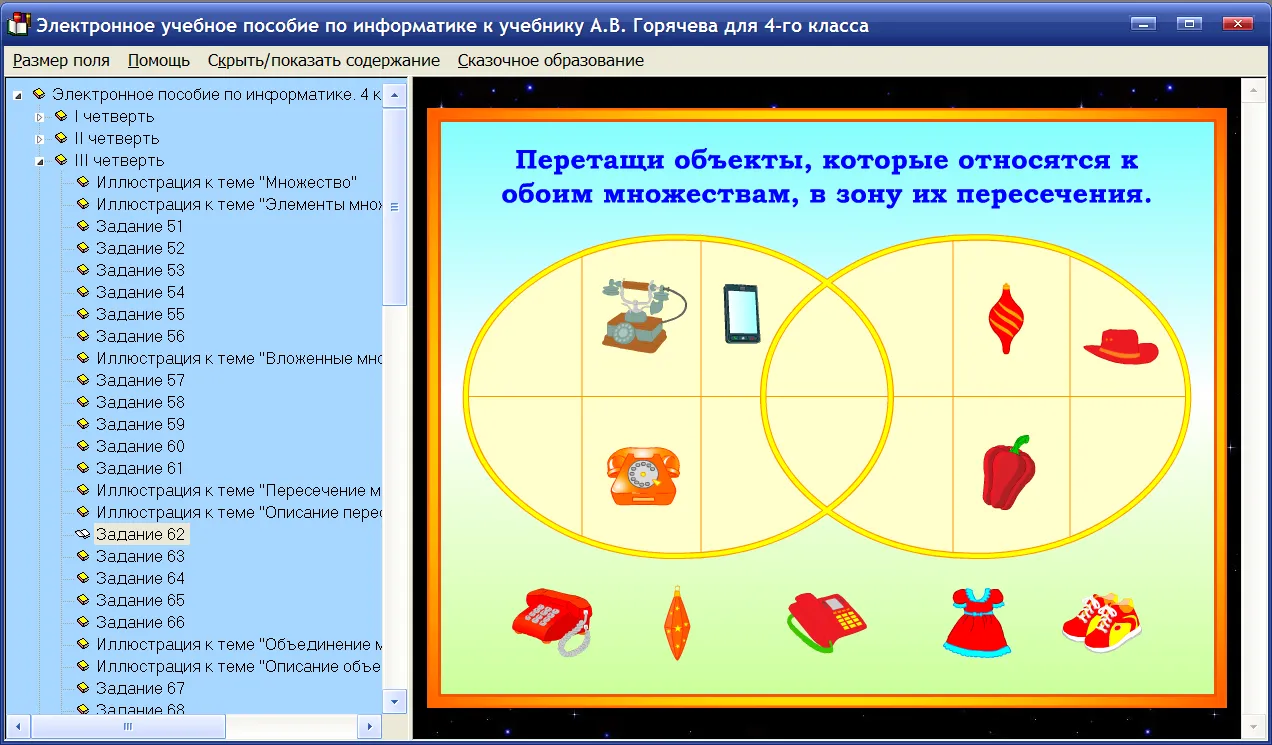 Электронное учебное пособие по информатике к учебнику А.В. Горячева для 4-го класса

Размер поля Помощь Скрыть/показать содержание Сказочное образование

Электронное пособие по информатике. 4 к
I четверть
II четверть
III четверть
Иллюстрация к теме "Множество"
Иллюстрация к теме "Элементы множ
Задание 51
Задание 52
Задание 53
Задание 54
Задание 55
Задание 56
Иллюстрация к теме "Вложенные мно
Задание 57
Задание 58
Задание 59
Задание 60
Задание 61
Иллюстрация к теме "Пересечение м
Иллюстрация к теме "Описание перес
Задание 62
Задание 63
Задание 64
Задание 65
Задание 66
Иллюстрация к теме "Объединение м
Иллюстрация к теме "Описание объе
Задание 67
Задание 68

Перетащи объекты, которые относятся к обоим множествам, в зону их пересечения.